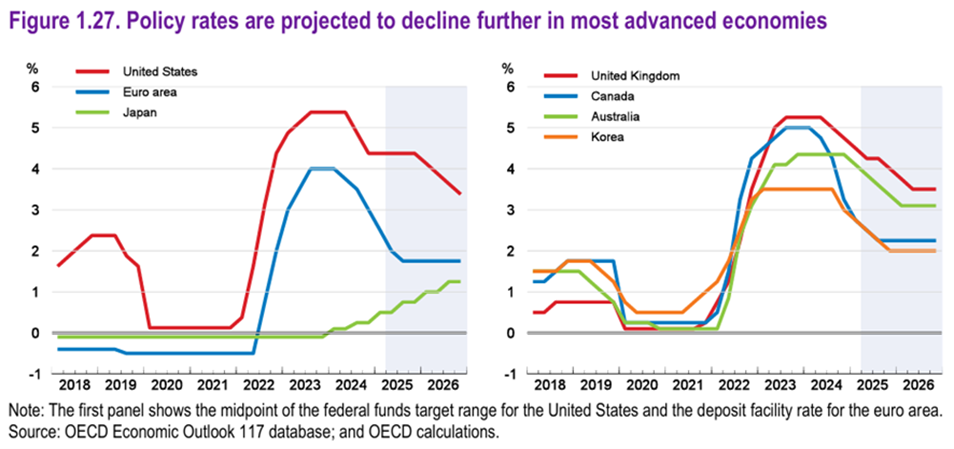 Figure 1.27. Policy rates are projected to decline further in most advanced economies

%

United States
Euro area
Japan

6
5
4
3
2
1
0
-1

2018 2019 2020 2021 2022 2023 2024 2025 2026

%

United Kingdom
Canada
Australia
Korea

6
5
4
3
2
1
0
-1

2018 2019 2020 2021 2022 2023 2024 2025 2026

Note: The first panel shows the midpoint of the federal funds target range for the United States and the deposit facility rate for the euro area.
Source: OECD Economic Outlook 117 database; and OECD calculations.